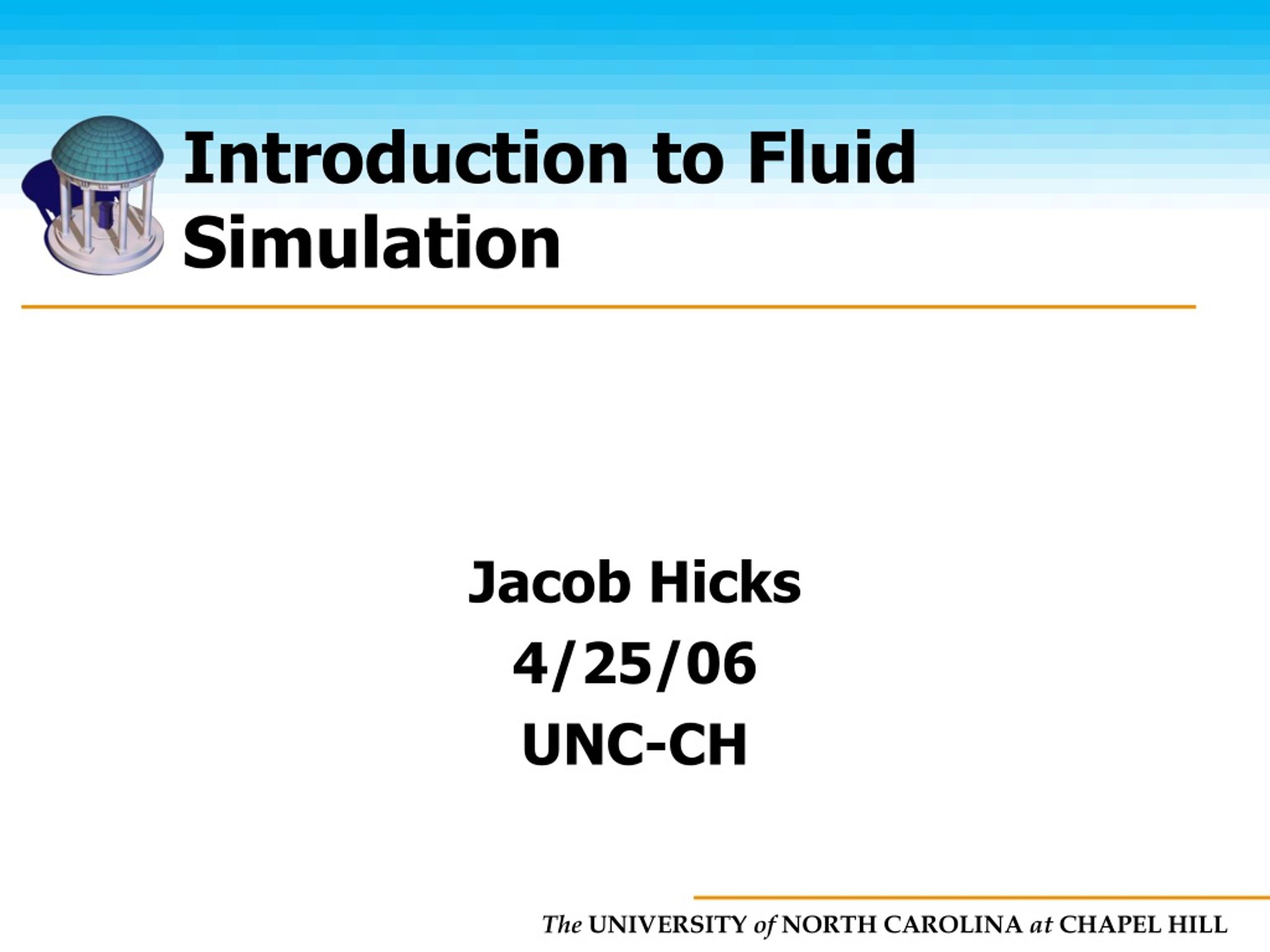 Introduction to Fluid Simulation

Jacob Hicks
4/25/06
UNC-CH

The UNIVERSITY of NORTH CAROLINA at CHAPEL HILL